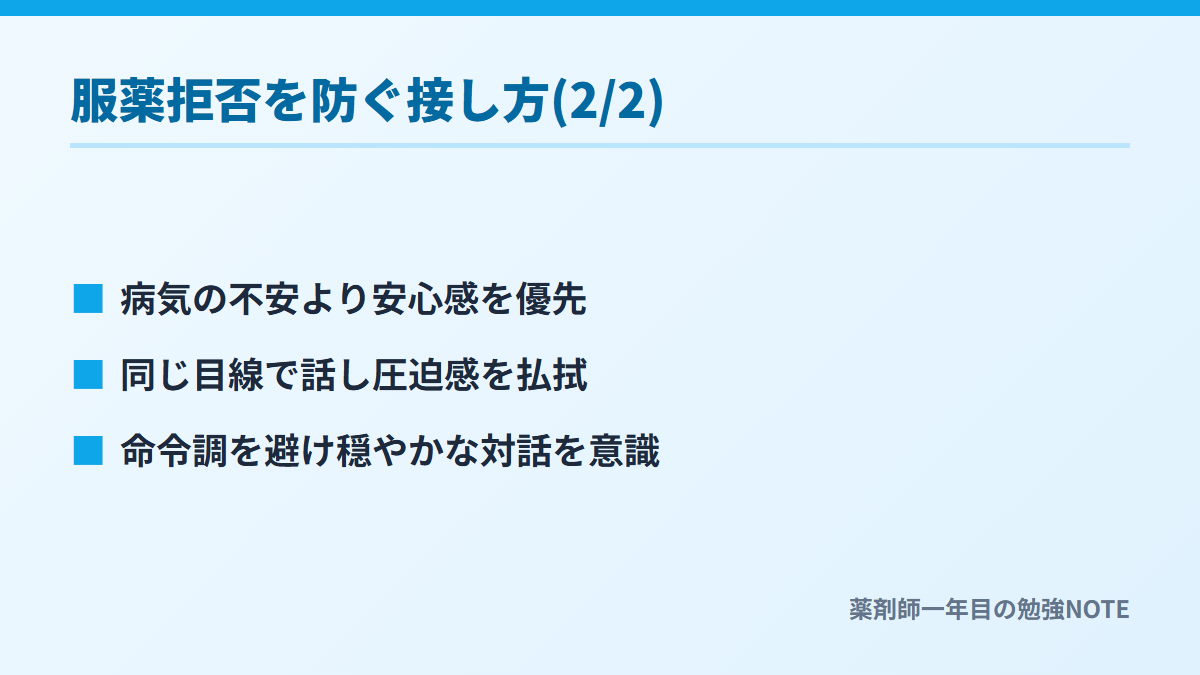 服薬拒否を防ぐ接し方(2/2)

■ 病気の不安より安心感を優先

■ 同じ目線で話し圧迫感を払拭

■ 命令調を避け穏やかな対話を意識

薬剤師一年目の勉強NOTE